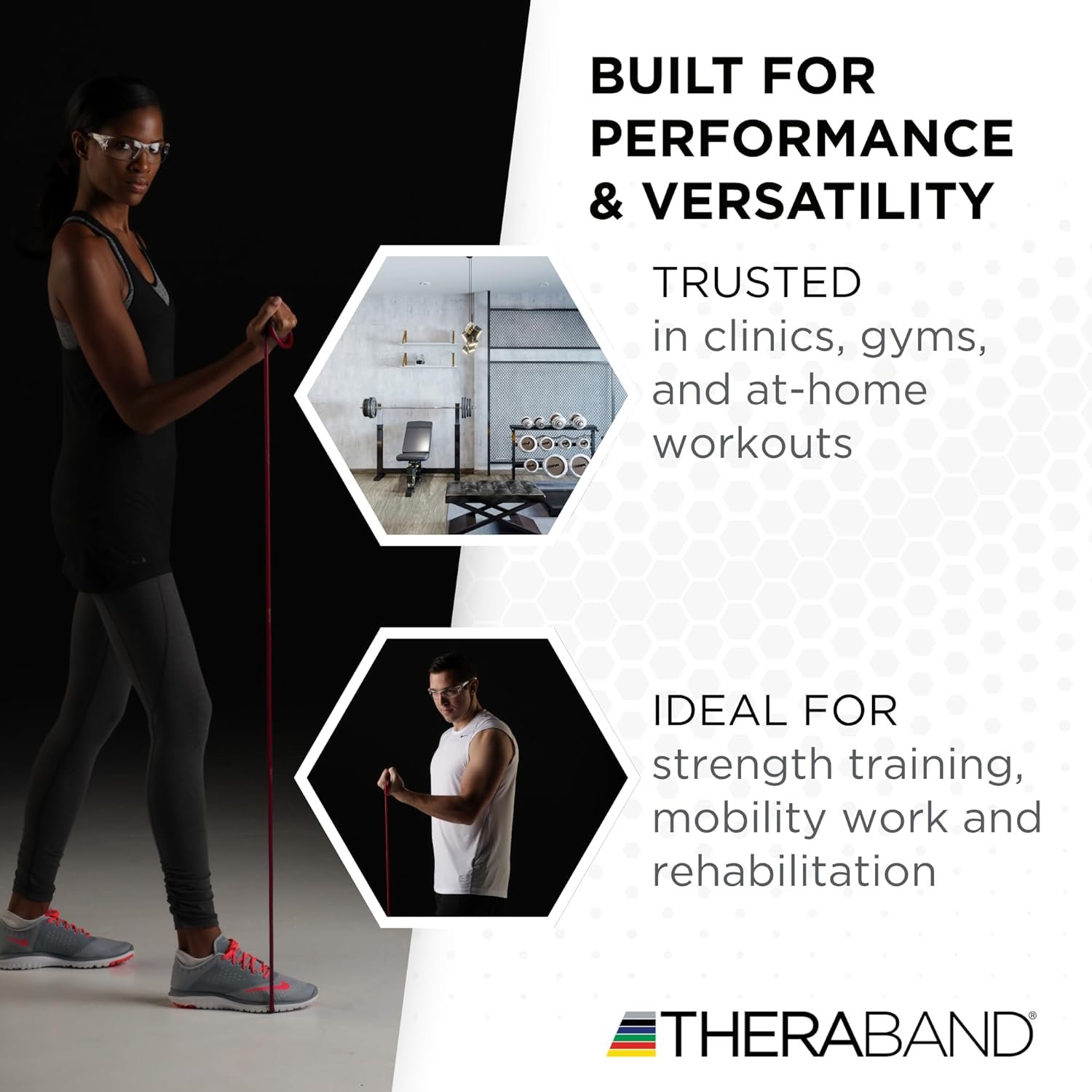 BUILT FOR PERFORMANCE & VERSATILITY

TRUSTED
in clinics, gyms, and at-home workouts

IDEAL FOR
strength training, mobility work and rehabilitation

THERABAND®